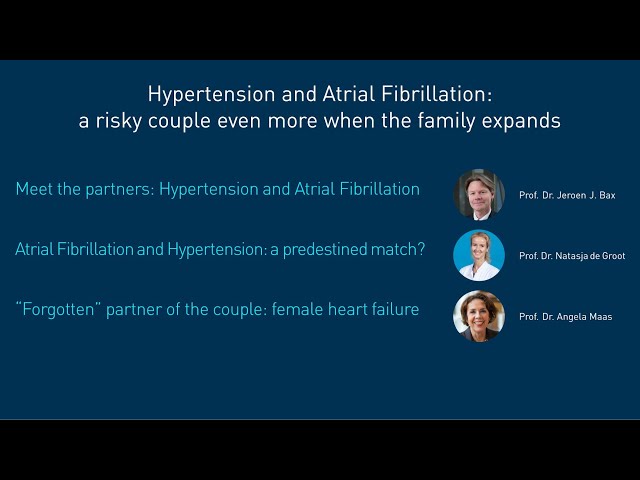 Hypertension and Atrial Fibrillation:
a risky couple even more when the family expands

Meet the partners: Hypertension and Atrial Fibrillation

Prof. Dr. Jeroen J. Bax

Atrial Fibrillation and Hypertension: a predestined match?

Prof. Dr. Natasja de Groot

"Forgotten" partner of the couple: female heart failure

Prof. Dr. Angela Maas